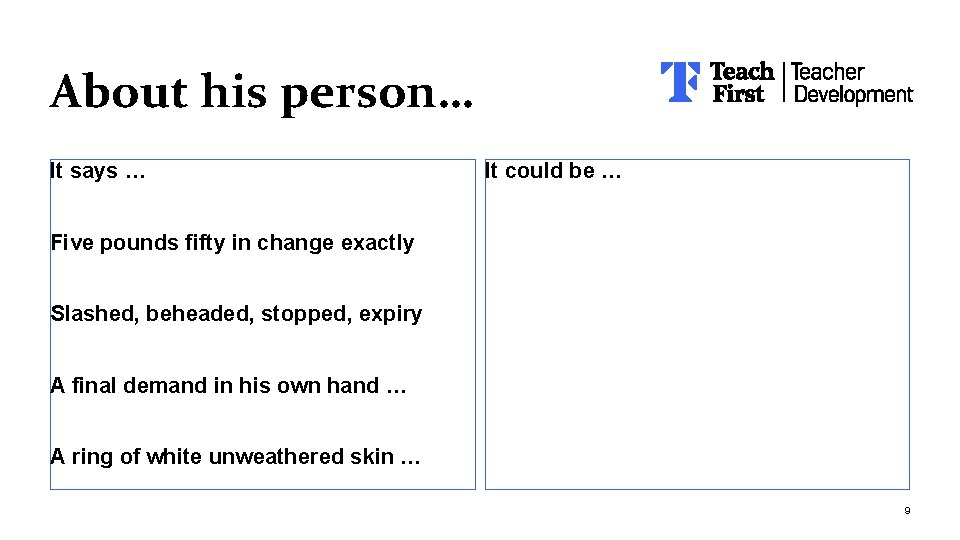 About his person…

Teach First | Teacher Development

It says …

Five pounds fifty in change exactly

Slashed, beheaded, stopped, expiry

A final demand in his own hand …

A ring of white unweathered skin …

It could be …

9